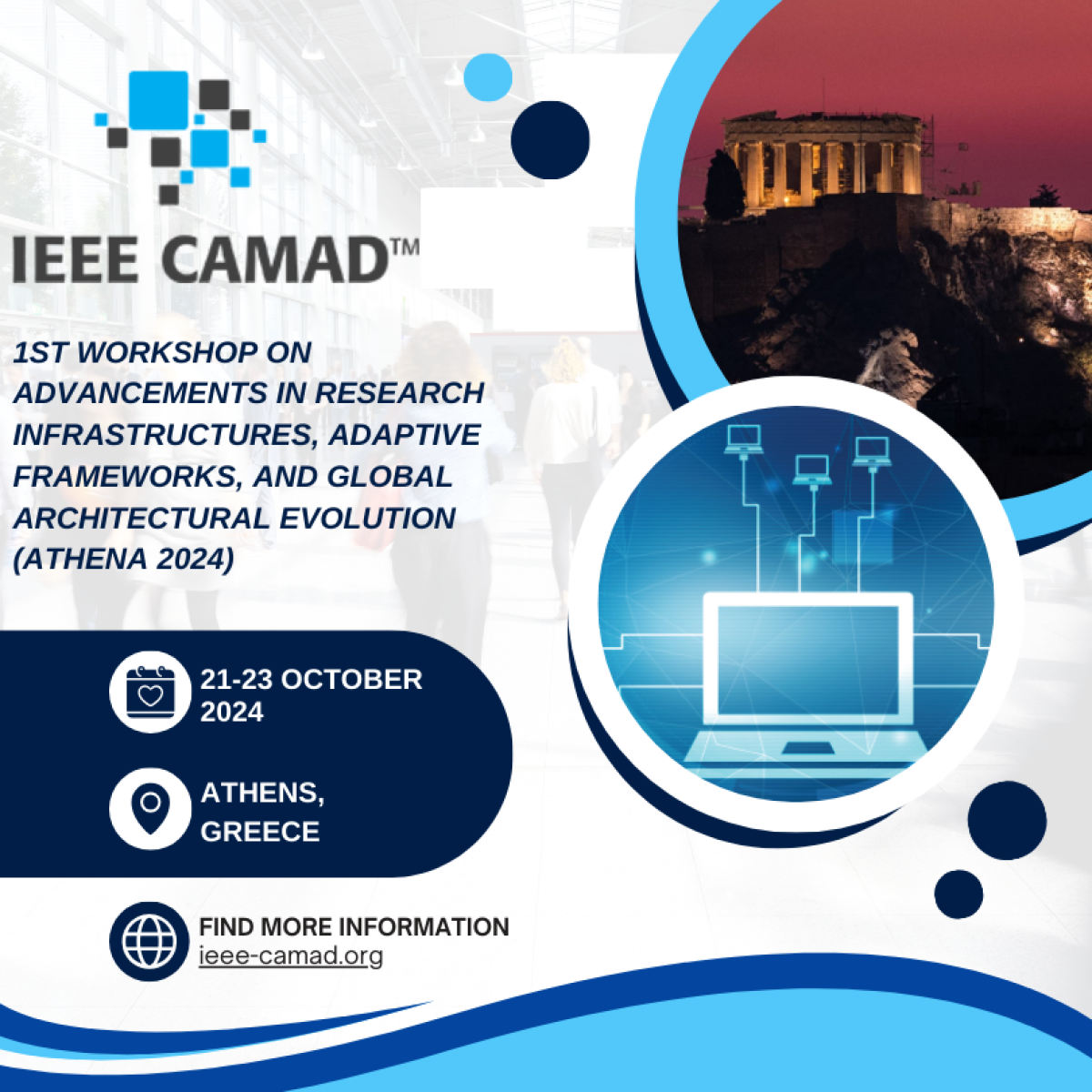 IEEE CAMAD™

1ST WORKSHOP ON ADVANCEMENTS IN RESEARCH INFRASTRUCTURES, ADAPTIVE FRAMEWORKS, AND GLOBAL ARCHITECTURAL EVOLUTION (ATHENA 2024)

21-23 OCTOBER 2024

ATHENS, GREECE

FIND MORE INFORMATION
ieee-camad.org